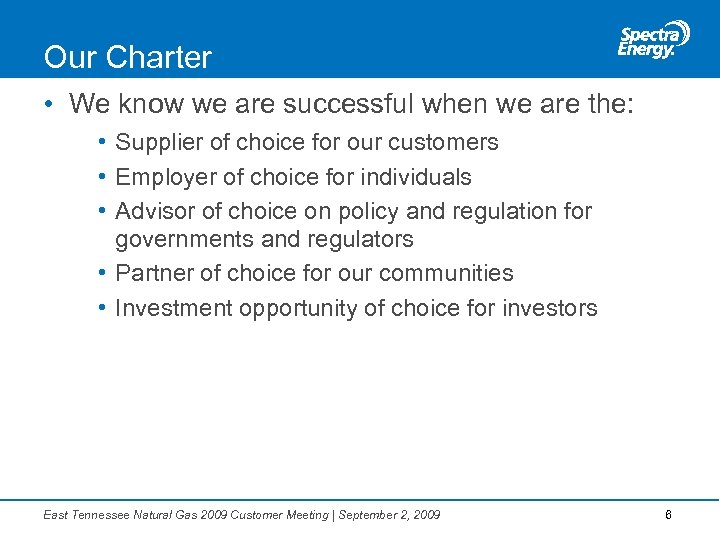 Our Charter

Spectra Energy.

• We know we are successful when we are the:
  • Supplier of choice for our customers
  • Employer of choice for individuals
  • Advisor of choice on policy and regulation for governments and regulators
  • Partner of choice for our communities
  • Investment opportunity of choice for investors

East Tennessee Natural Gas 2009 Customer Meeting | September 2, 2009

6